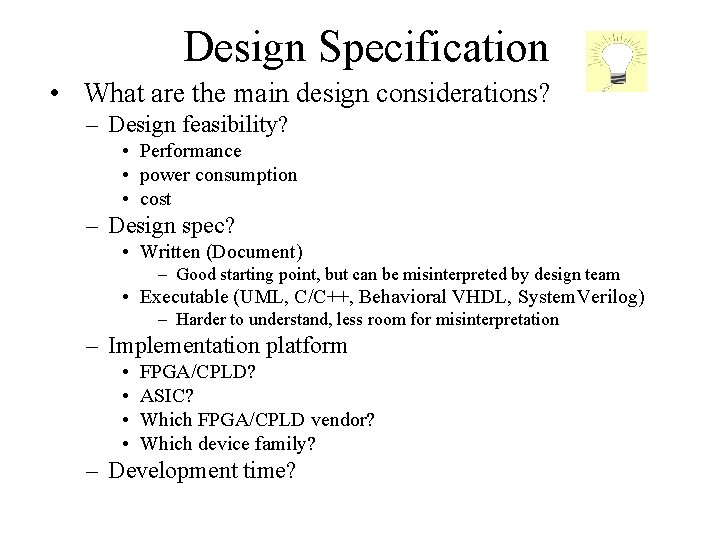 Design Specification

• What are the main design considerations?
– Design feasibility?
• Performance
• power consumption
• cost
– Design spec?
• Written (Document)
– Good starting point, but can be misinterpreted by design team
• Executable (UML, C/C++, Behavioral VHDL, SystemVerilog)
– Harder to understand, less room for misinterpretation
– Implementation platform
• FPGA/CPLD?
• ASIC?
• Which FPGA/CPLD vendor?
• Which device family?
– Development time?